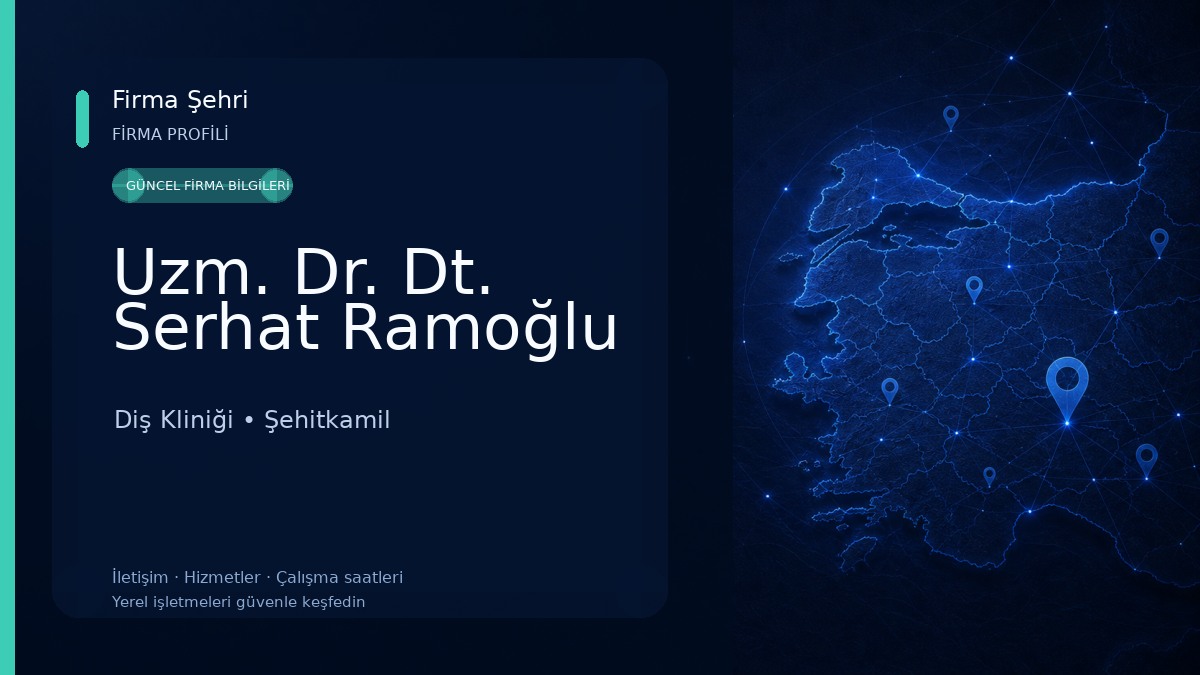 Firma Şehri
FİRMA PROFİLİ

GÜNCEL FİRMA BİLGİLERİ

Uzm. Dr. Dt. Serhat Ramoğlu

Diş Kliniği • Şehitkamil

İletişim · Hizmetler · Çalışma saatleri
Yerel işletmeleri güvenle keşfedin